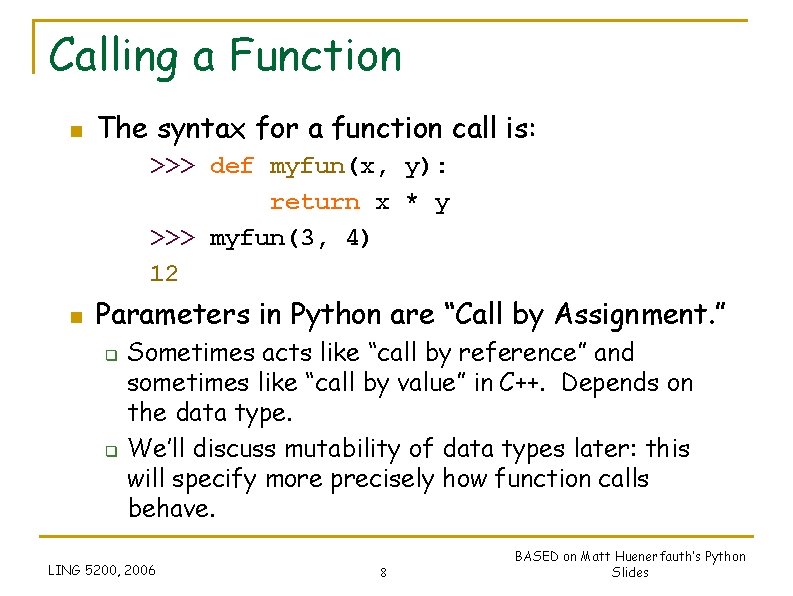 Calling a Function

The syntax for a function call is:

>>> def myfun(x, y):
        return x * y
>>> myfun(3, 4)
12

Parameters in Python are "Call by Assignment."

Sometimes acts like "call by reference" and sometimes like "call by value" in C++. Depends on the data type.

We'll discuss mutability of data types later: this will specify more precisely how function calls behave.

LING 5200, 2006

8

BASED on Matt Huenerfauth's Python Slides